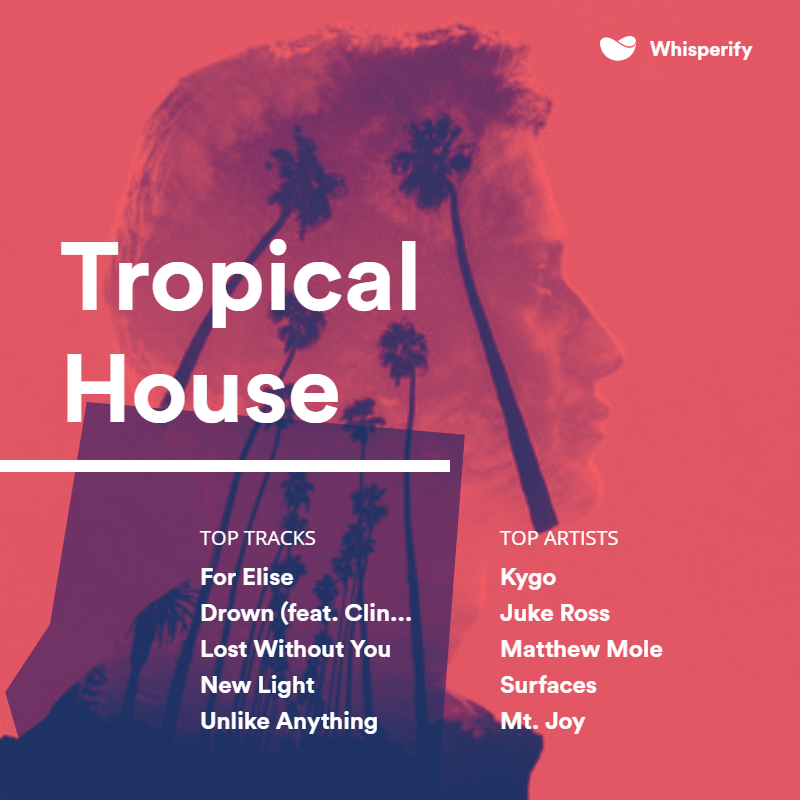 Whisperify

Tropical House

TOP TRACKS
For Elise
Drown (feat. Clin...
Lost Without You
New Light
Unlike Anything

TOP ARTISTS
Kygo
Juke Ross
Matthew Mole
Surfaces
Mt. Joy